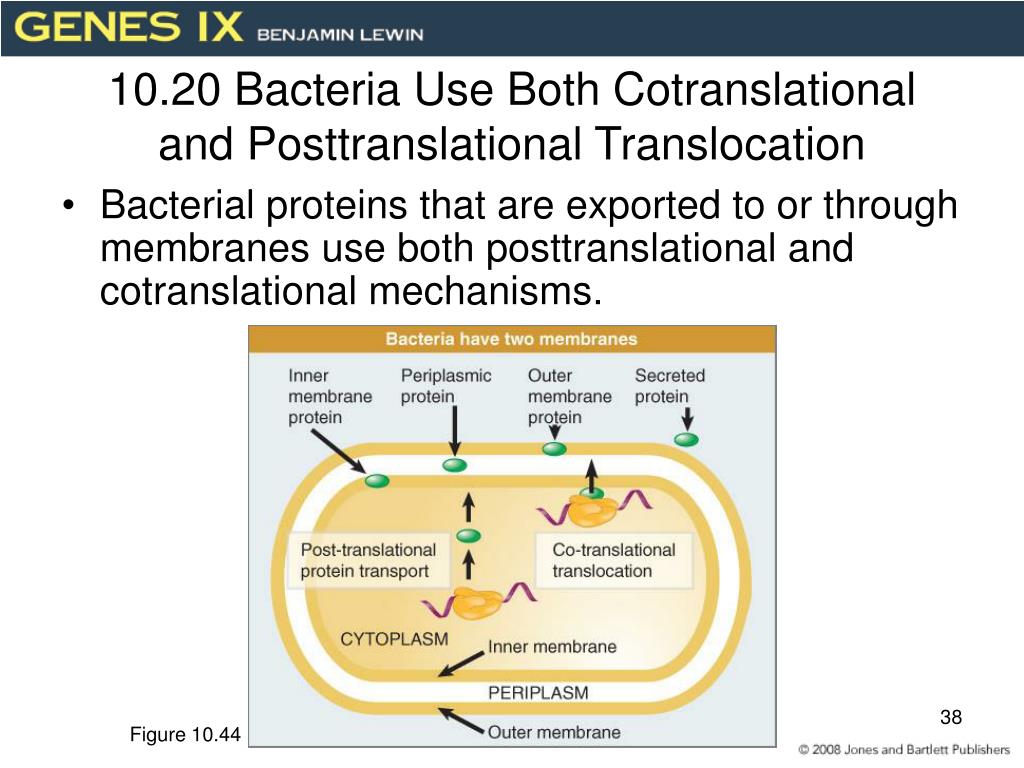 GENES IX BENJAMIN LEWIN

10.20 Bacteria Use Both Cotranslational and Posttranslational Translocation

• Bacterial proteins that are exported to or through membranes use both posttranslational and cotranslational mechanisms.

Bacteria have two membranes

Inner membrane protein

Periplasmic protein

Outer membrane protein

Secreted protein

Post-translational protein transport

Co-translational translocation

CYTOPLASM

Inner membrane

PERIPLASM

Outer membrane

Figure 10.44

38

© 2008 Jones and Bartlett Publishers